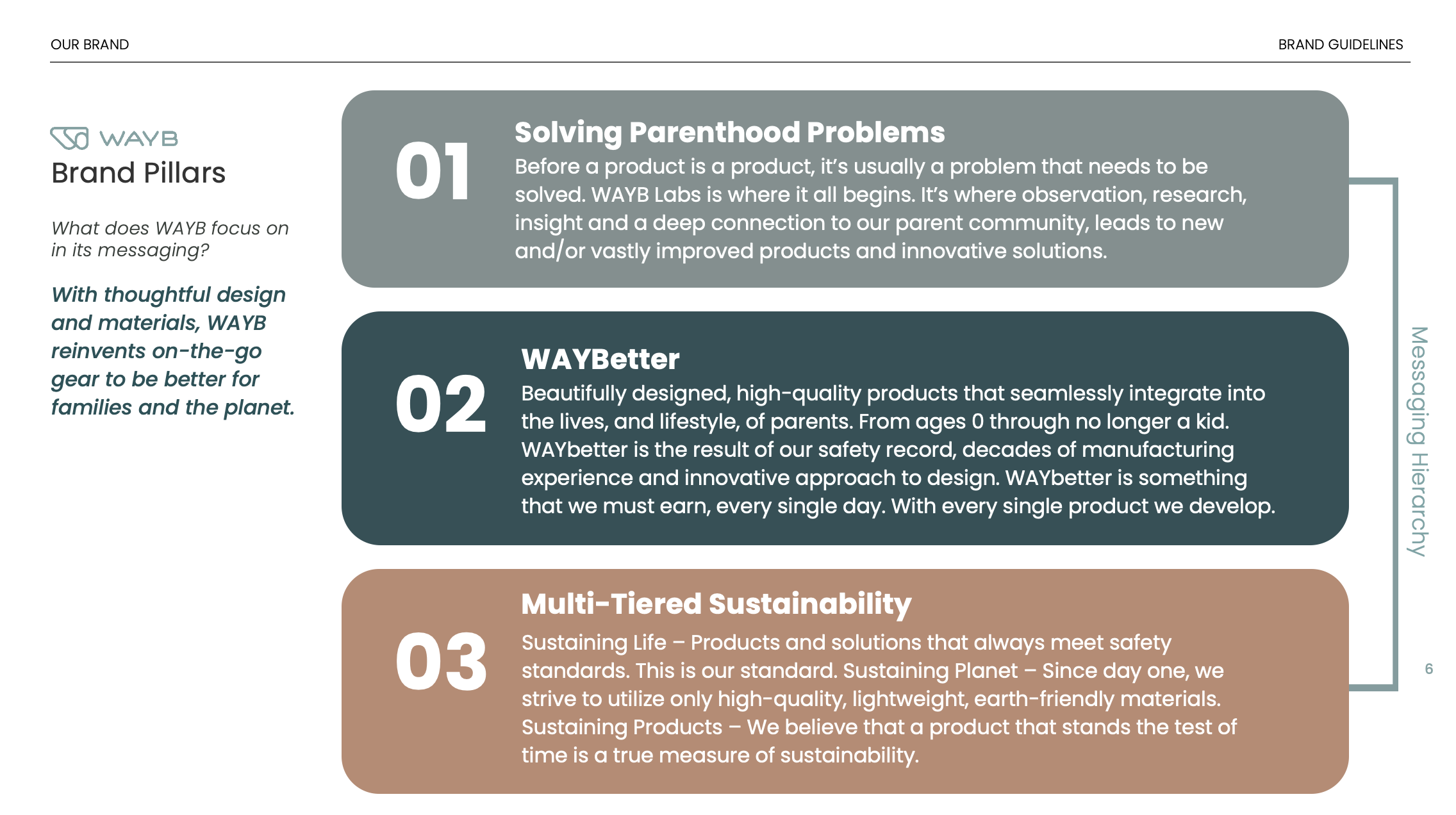 OUR BRAND

BRAND GUIDELINES

WAYB
Brand Pillars

What does WAYB focus on in its messaging?

With thoughtful design and materials, WAYB reinvents on-the-go gear to be better for families and the planet.

01

Solving Parenthood Problems

Before a product is a product, it's usually a problem that needs to be solved. WAYB Labs is where it all begins. It's where observation, research, insight and a deep connection to our parent community, leads to new and/or vastly improved products and innovative solutions.

02

WAYBetter

Beautifully designed, high-quality products that seamlessly integrate into the lives, and lifestyle, of parents. From ages 0 through no longer a kid. WAYbetter is the result of our safety record, decades of manufacturing experience and innovative approach to design. WAYbetter is something that we must earn, every single day. With every single product we develop.

03

Multi-Tiered Sustainability

Sustaining Life – Products and solutions that always meet safety standards. This is our standard. Sustaining Planet – Since day one, we strive to utilize only high-quality, lightweight, earth-friendly materials. Sustaining Products – We believe that a product that stands the test of time is a true measure of sustainability.

Messaging Hierarchy

6